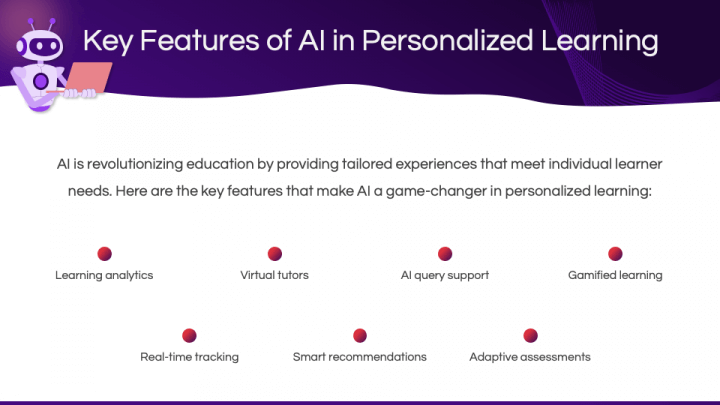 Key Features of AI in Personalized Learning

AI is revolutionizing education by providing tailored experiences that meet individual learner needs. Here are the key features that make AI a game-changer in personalized learning:

Learning analytics

Virtual tutors

AI query support

Gamified learning

Real-time tracking

Smart recommendations

Adaptive assessments